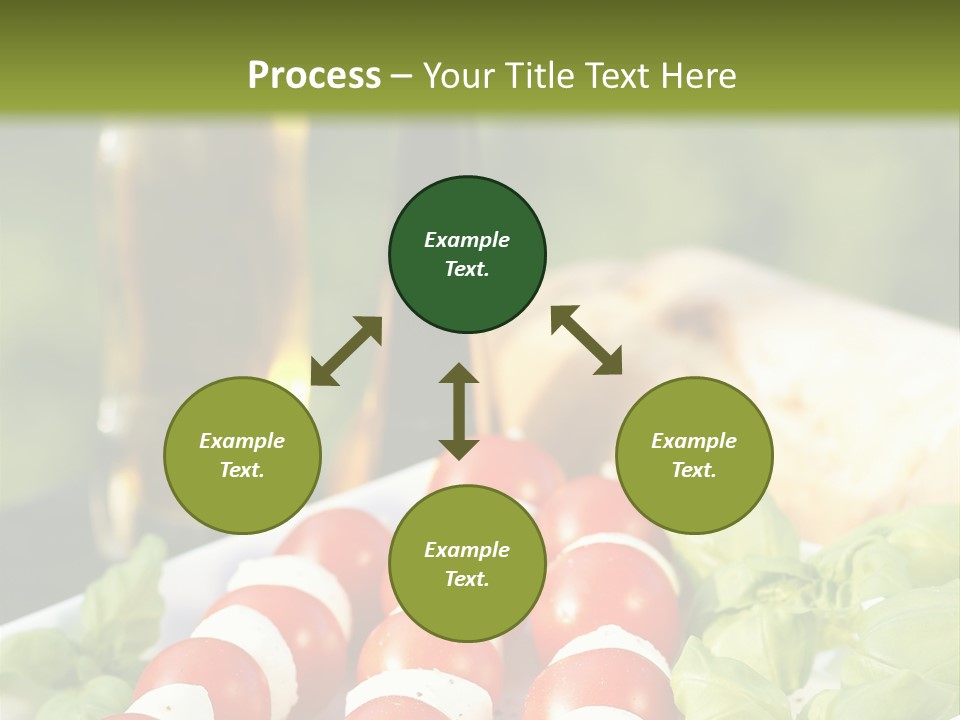 Process – Your Title Text Here

Example Text.

Example Text.

Example Text.

Example Text.